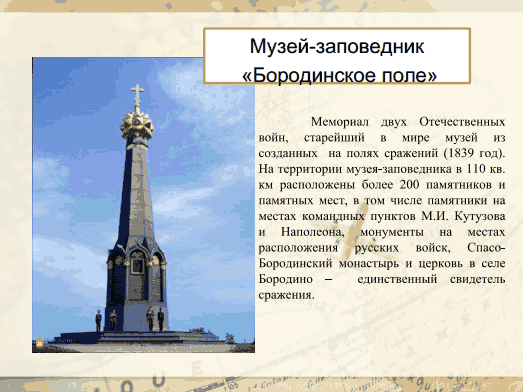 Музей-заповедник «Бородинское поле»

Мемориал двух Отечественных войн, старейший в мире музей из созданных на полях сражений (1839 год). На территории музея-заповедника в 110 кв. км расположены более 200 памятников и памятных мест, в том числе памятники на местах командных пунктов М.И. Кутузова и Наполеона, монументы на местах расположения русских войск, Спасо-Бородинский монастырь и церковь в селе Бородино – единственный свидетель сражения.